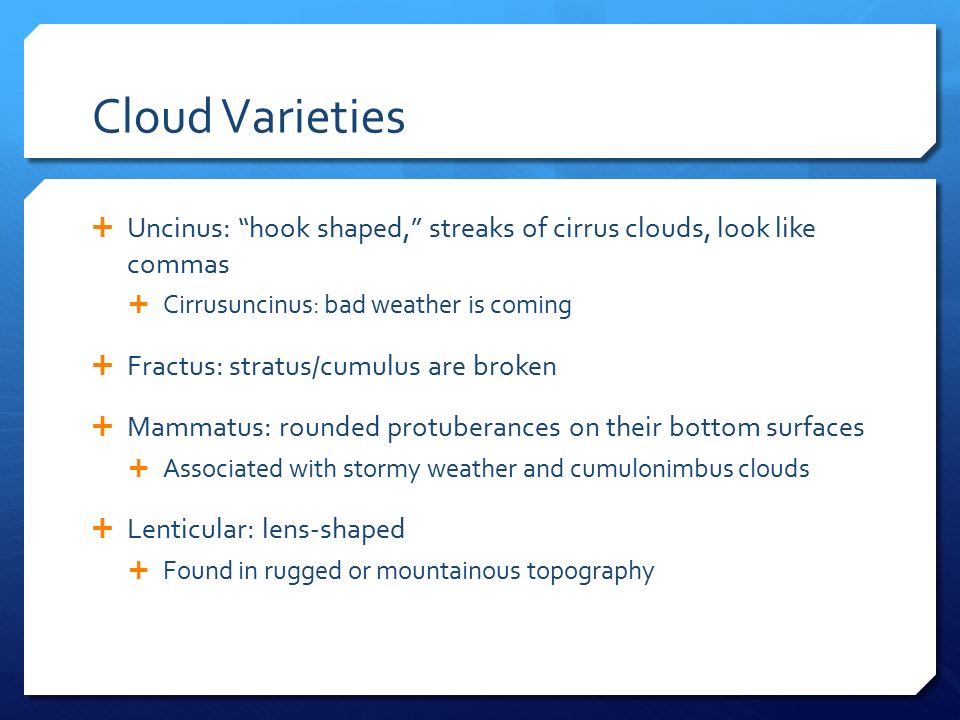 Cloud Varieties

+ Uncinus: “hook shaped,” streaks of cirrus clouds, look like commas
  + Cirrusuncinus: bad weather is coming

+ Fractus: stratus/cumulus are broken

+ Mammatus: rounded protuberances on their bottom surfaces
  + Associated with stormy weather and cumulonimbus clouds

+ Lenticular: lens-shaped
  + Found in rugged or mountainous topography